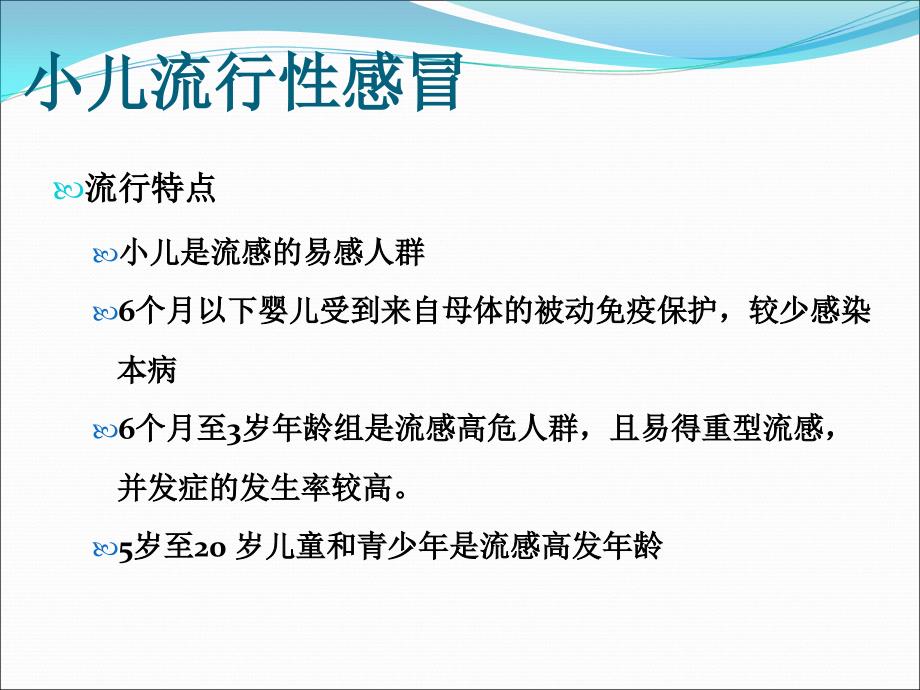 小儿流行性感冒

流行特点

小儿是流感的易感人群

6个月以下婴儿受到来自母体的被动免疫保护，较少感染本病

6个月至3岁年龄组是流感高危人群，且易得重型流感，并发症的发生率较高。

5岁至20 岁儿童和青少年是流感高发年龄